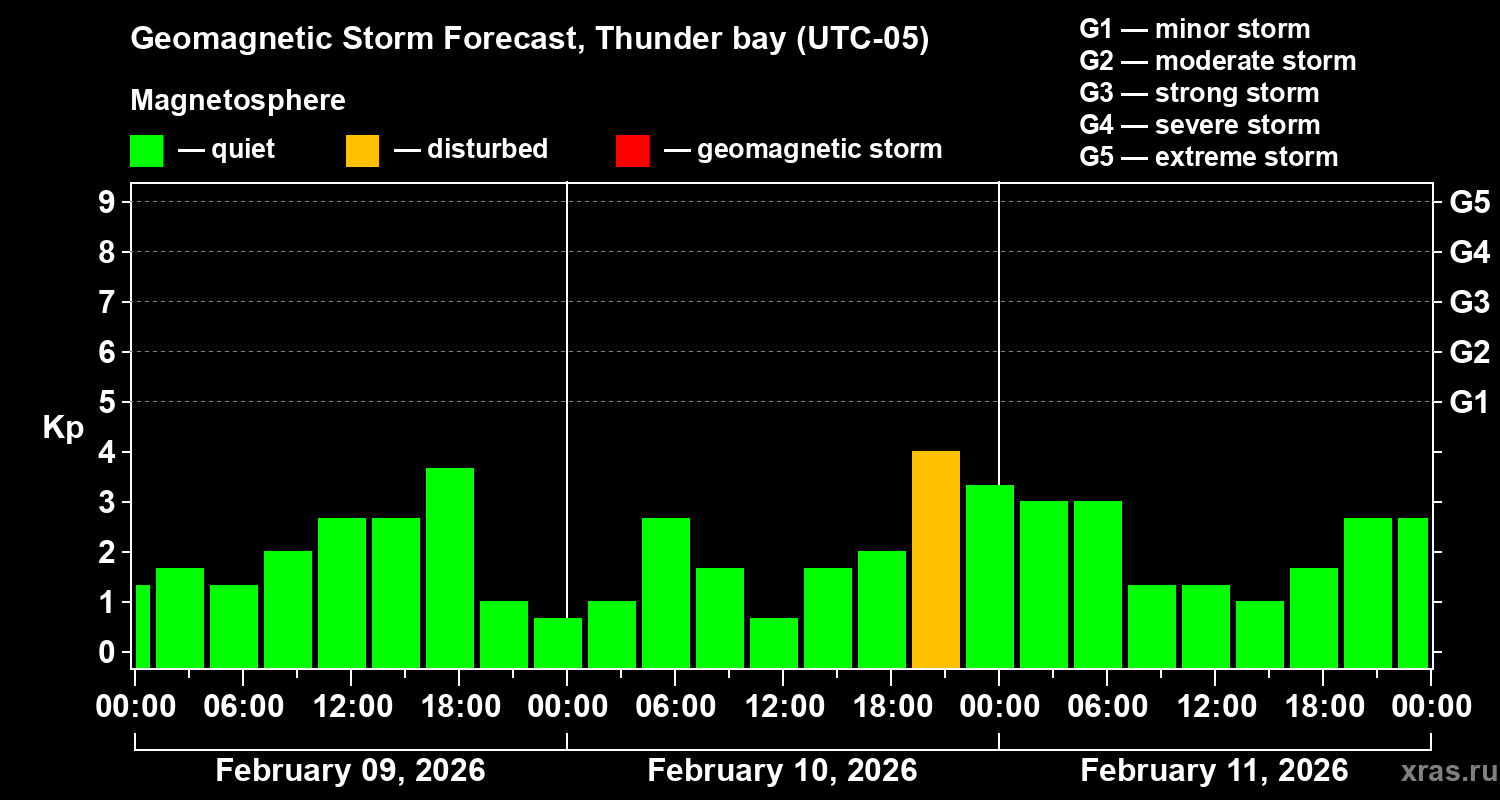 Geomagnetic Storm Forecast, Thunder bay (UTC-05)

Magnetosphere

— quiet — disturbed — geomagnetic storm

G1 — minor storm
G2 — moderate storm
G3 — strong storm
G4 — severe storm
G5 — extreme storm

Kp

9
8
7
6
5
4
3
2
1
0

G5
G4
G3
G2
G1

00:00 06:00 12:00 18:00 00:00 06:00 12:00 18:00 00:00 06:00 12:00 18:00 00:00

February 09, 2026
February 10, 2026
February 11, 2026

xras.ru